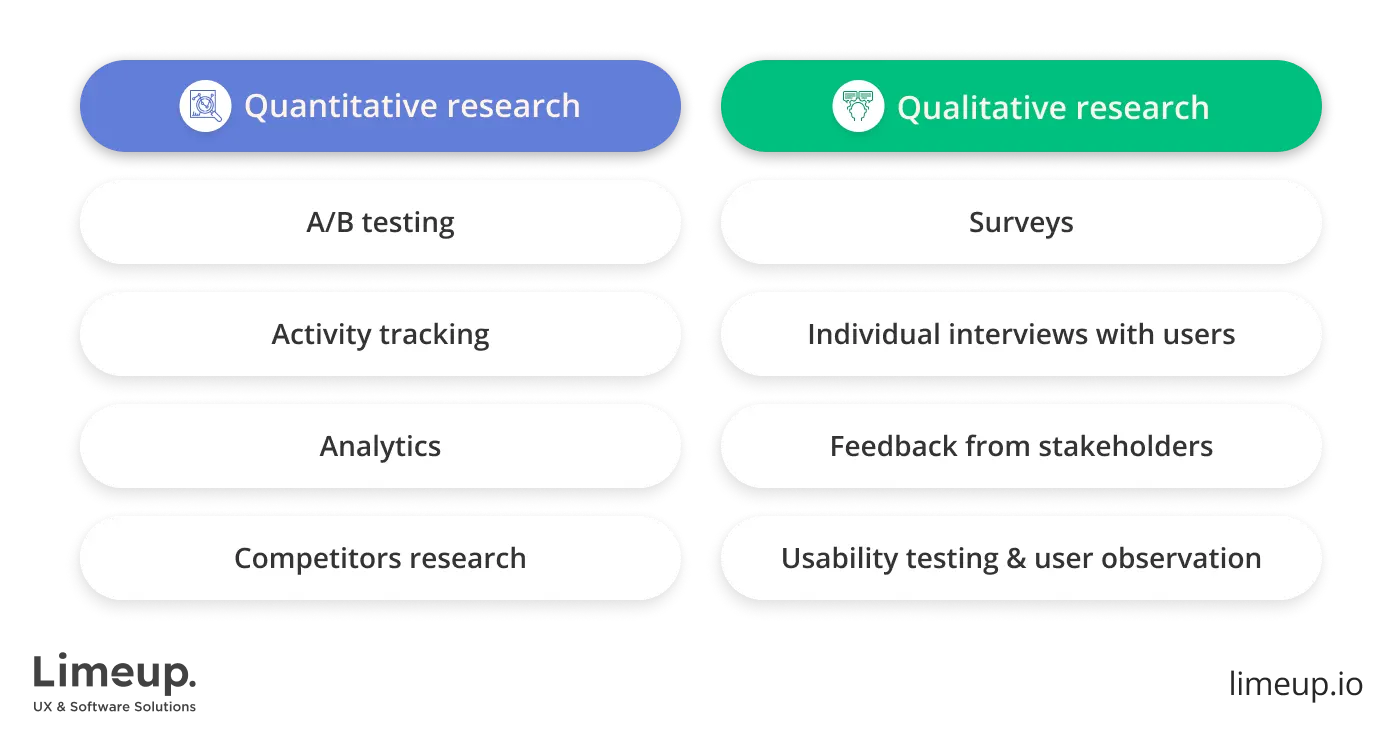 Quantitative research

A/B testing

Activity tracking

Analytics

Competitors research

Qualitative research

Surveys

Individual interviews with users

Feedback from stakeholders

Usability testing & user observation

Limeup.
UX & Software Solutions

limeup.io